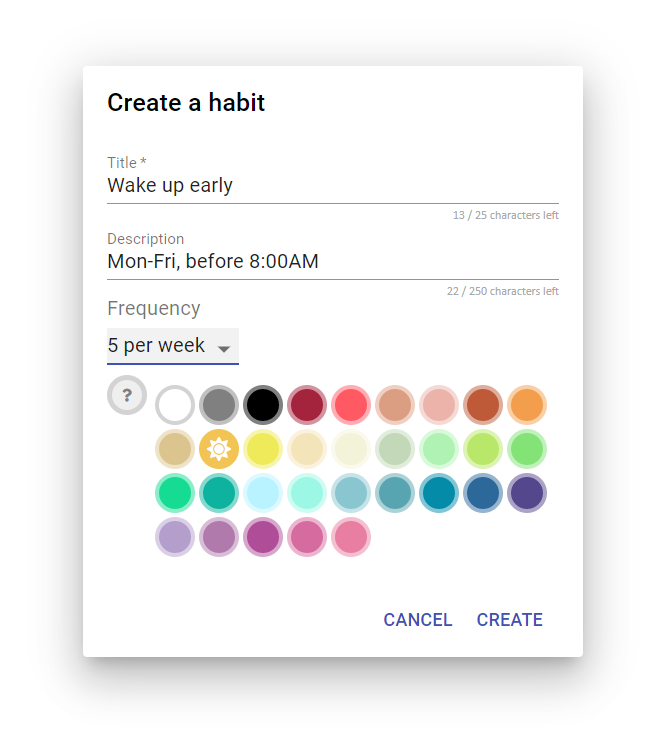 Create a habit

Title *
Wake up early
13 / 25 characters left

Description
Mon-Fri, before 8:00AM
22 / 250 characters left

Frequency
5 per week

?

CANCEL CREATE